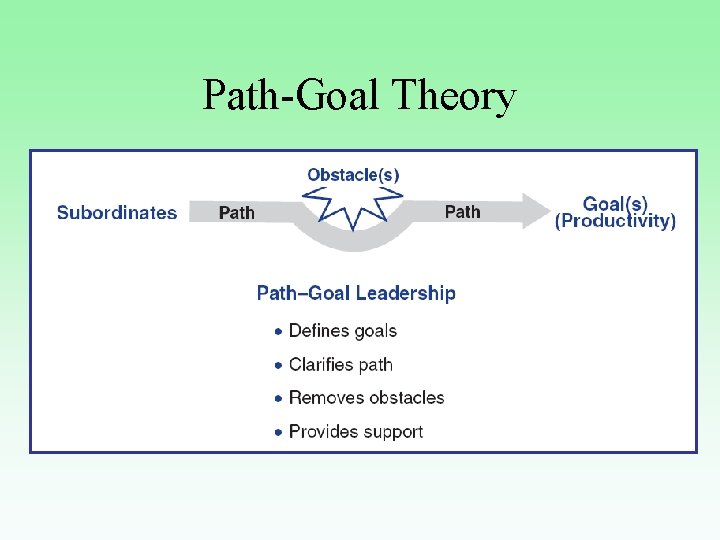 Path-Goal Theory

Obstacle(s)

Subordinates

Path

Path

Goal(s)
(Productivity)

Path–Goal Leadership

• Defines goals
• Clarifies path
• Removes obstacles
• Provides support